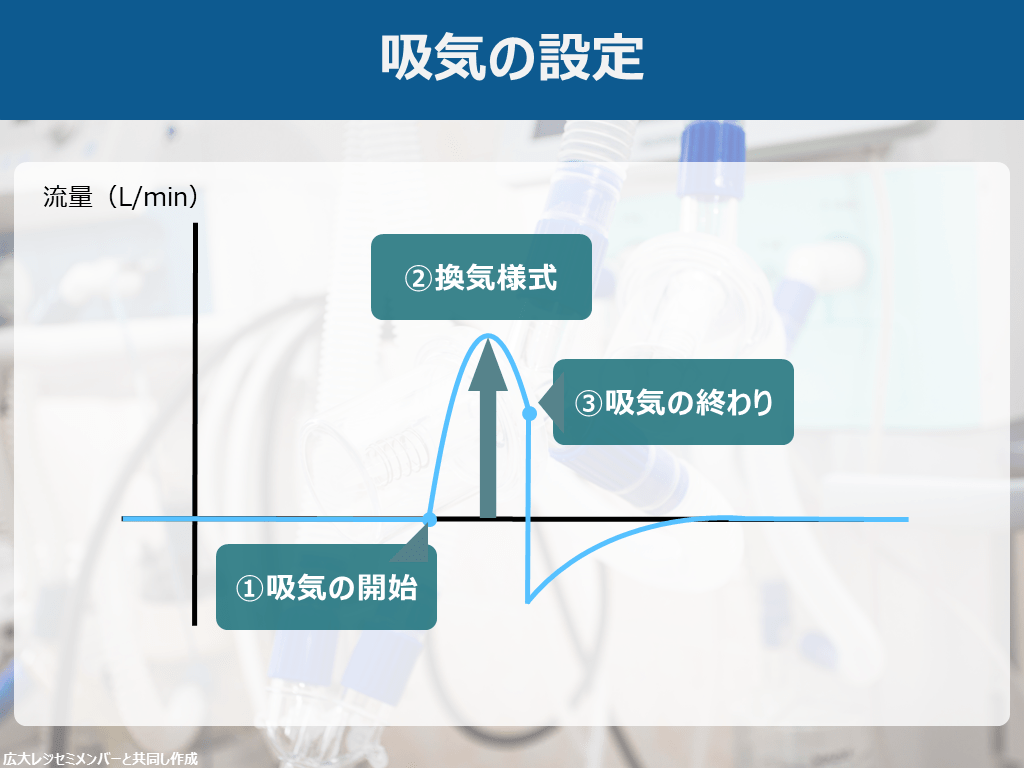 吸気の設定

流量（L/min）

②換気様式

③吸気の終わり

①吸気の開始

広大レジセミメンバーと共同し作成